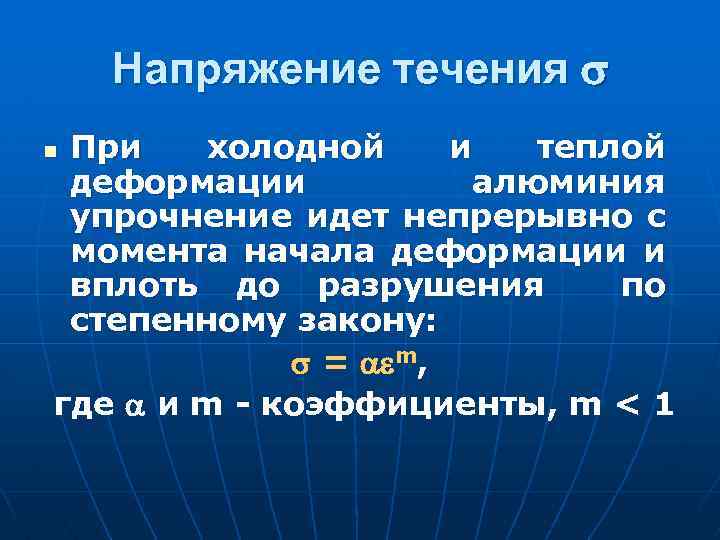 Напряжение течения $\sigma$

При холодной и теплой деформации алюминия упрочнение идет непрерывно с момента начала деформации и вплоть до разрушения по степенному закону:

$\sigma = \alpha\varepsilon^m$,

где $\alpha$ и m - коэффициенты, m < 1